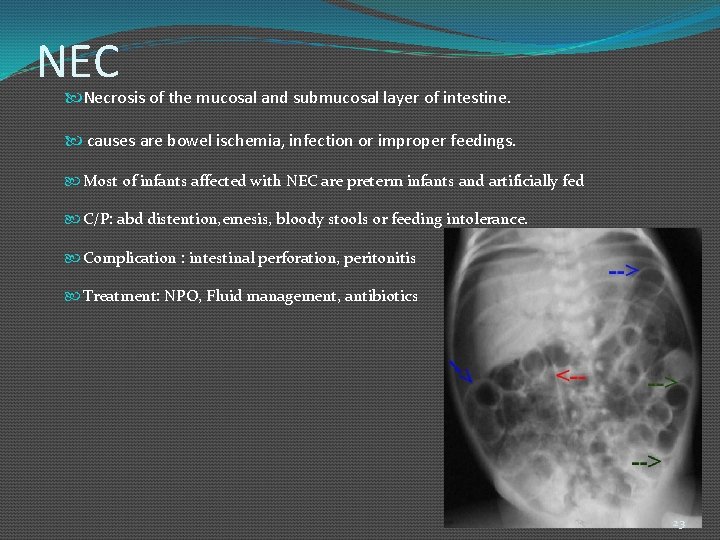 NEC

Necrosis of the mucosal and submucosal layer of intestine.

causes are bowel ischemia, infection or improper feedings.

Most of infants affected with NEC are preterm infants and artificially fed

C/P: abd distention, emesis, bloody stools or feeding intolerance.

Complication : intestinal perforation, peritonitis

Treatment: NPO, Fluid management, antibiotics

-->

<--

-->

-->

23